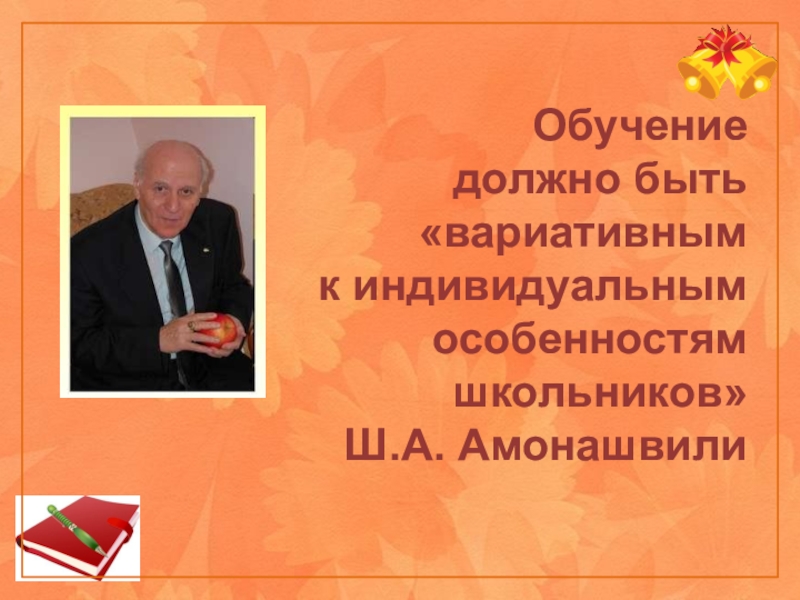 Обучение должно быть «вариативным к индивидуальным особенностям школьников»
Ш.А. Амонашвили